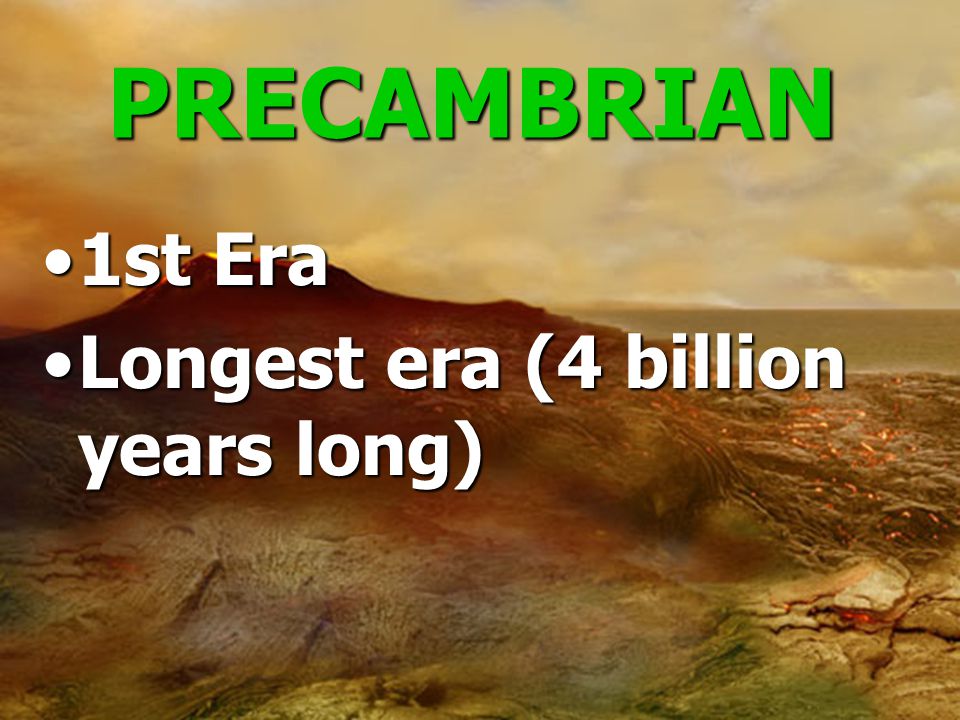 PRECAMBRIAN

•1st Era
•Longest era (4 billion years long)